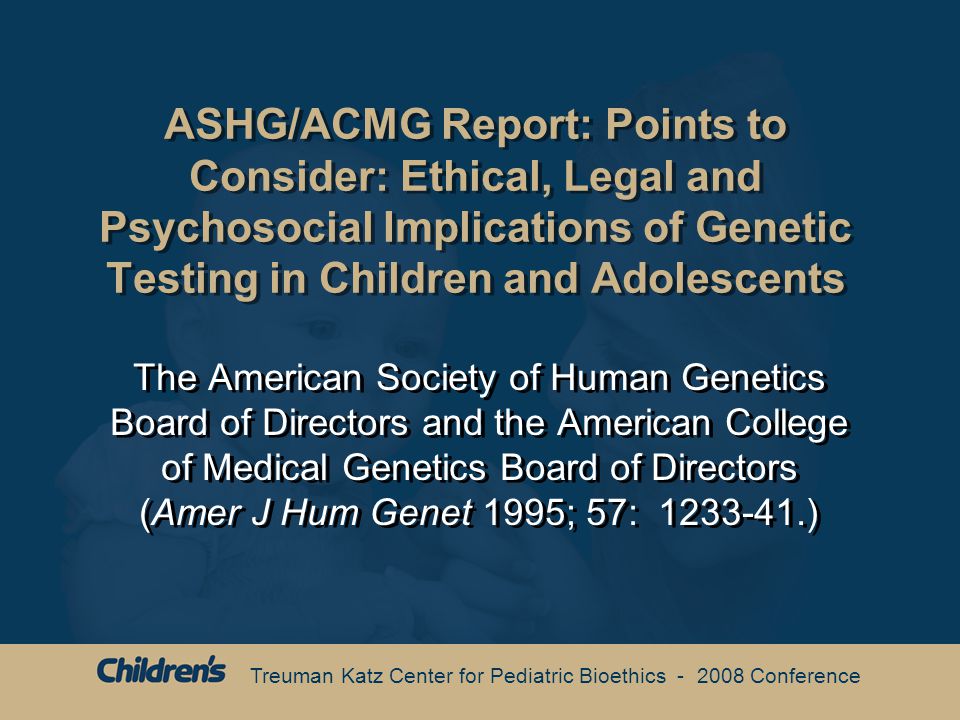 ASHG/ACMG Report: Points to Consider: Ethical, Legal and Psychosocial Implications of Genetic Testing in Children and Adolescents

The American Society of Human Genetics Board of Directors and the American College of Medical Genetics Board of Directors (Amer J Hum Genet 1995; 57: 1233-41.)

Children's Treuman Katz Center for Pediatric Bioethics - 2008 Conference